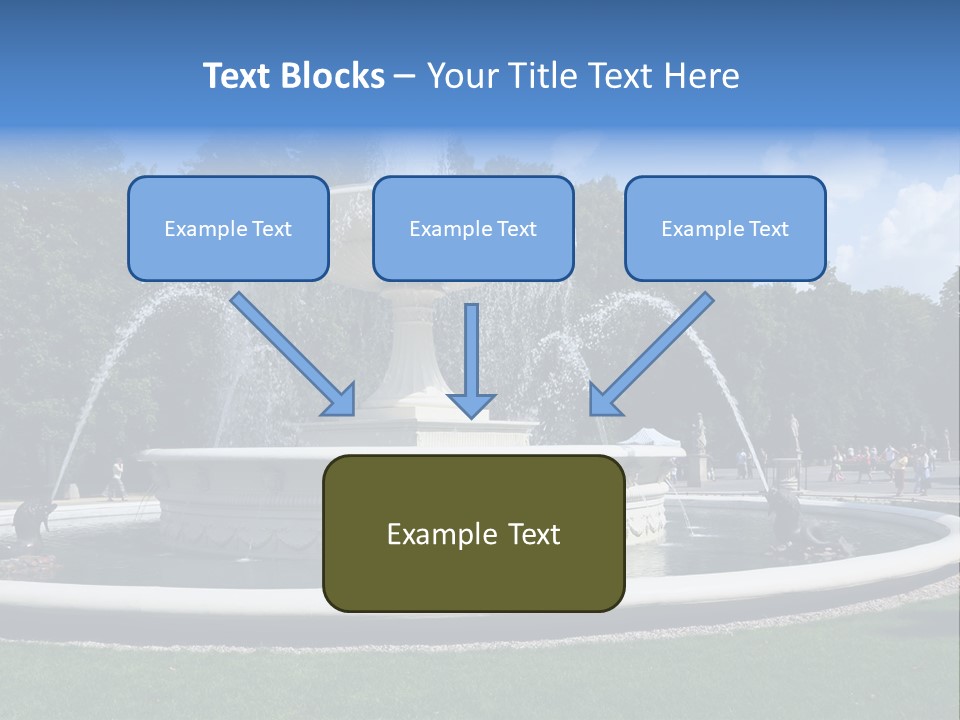 Text Blocks – Your Title Text Here

Example Text

Example Text

Example Text

Example Text